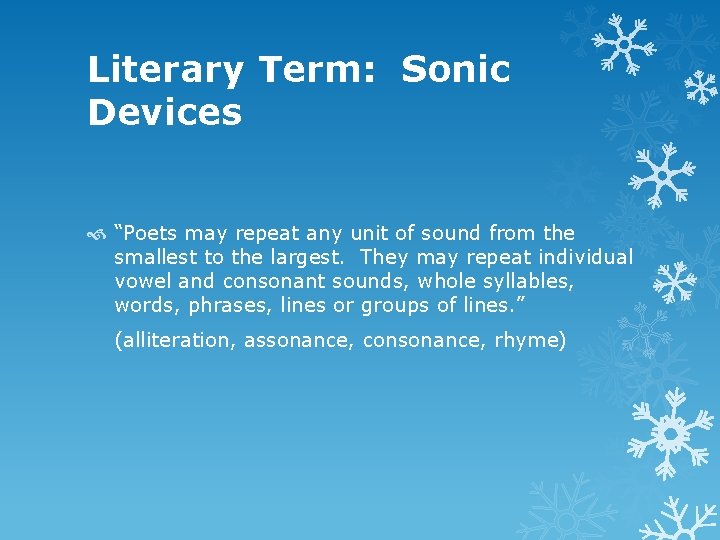 Literary Term: Sonic Devices

“Poets may repeat any unit of sound from the smallest to the largest. They may repeat individual vowel and consonant sounds, whole syllables, words, phrases, lines or groups of lines.”

(alliteration, assonance, consonance, rhyme)